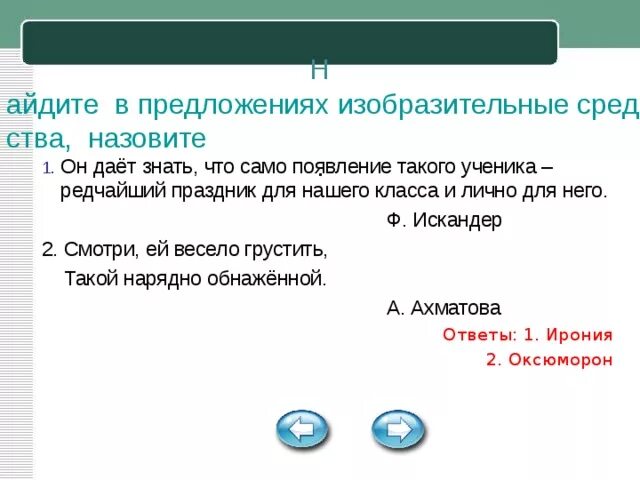 Н
айдите в предложениях изобразительные сред ства, назовите

1. Он даёт знать, что само появление такого ученика – редчайший праздник для нашего класса и лично для него.

Ф. Искандер

2. Смотри, ей весело грустить,
Такой нарядно обнажённой.

А. Ахматова

Ответы: 1. Ирония
2. Оксюморон